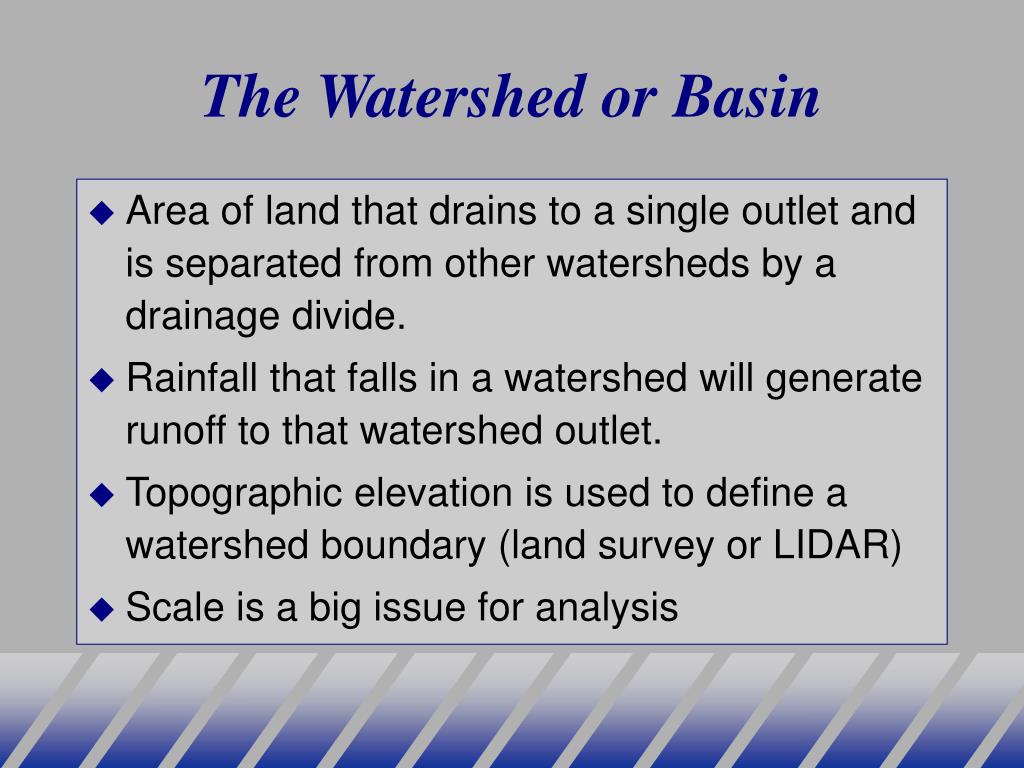 The Watershed or Basin

◆ Area of land that drains to a single outlet and is separated from other watersheds by a drainage divide.

◆ Rainfall that falls in a watershed will generate runoff to that watershed outlet.

◆ Topographic elevation is used to define a watershed boundary (land survey or LIDAR)

◆ Scale is a big issue for analysis